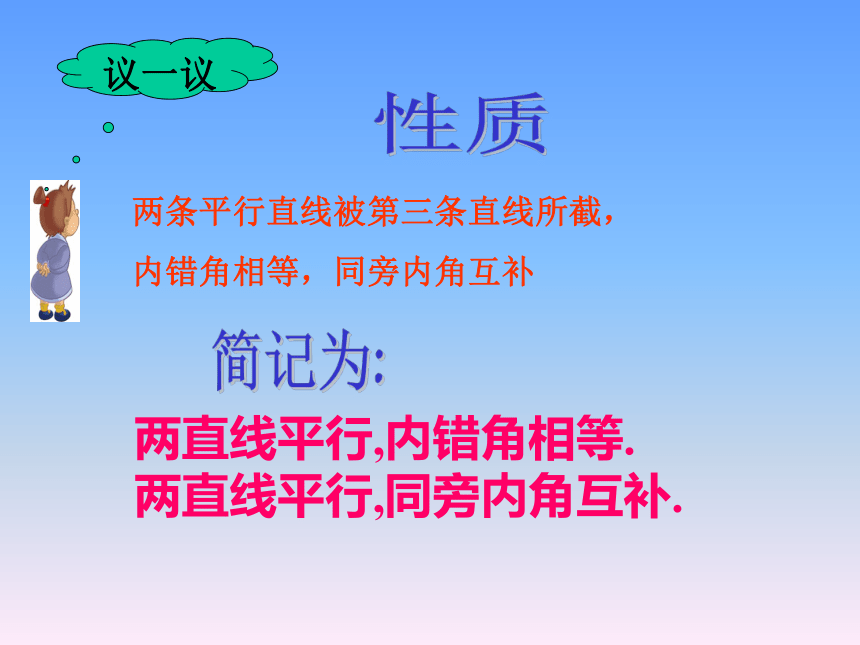 议一议

性质

两条平行直线被第三条直线所截，

内错角相等，同旁内角互补

简记为:

两直线平行,内错角相等.
两直线平行,同旁内角互补.